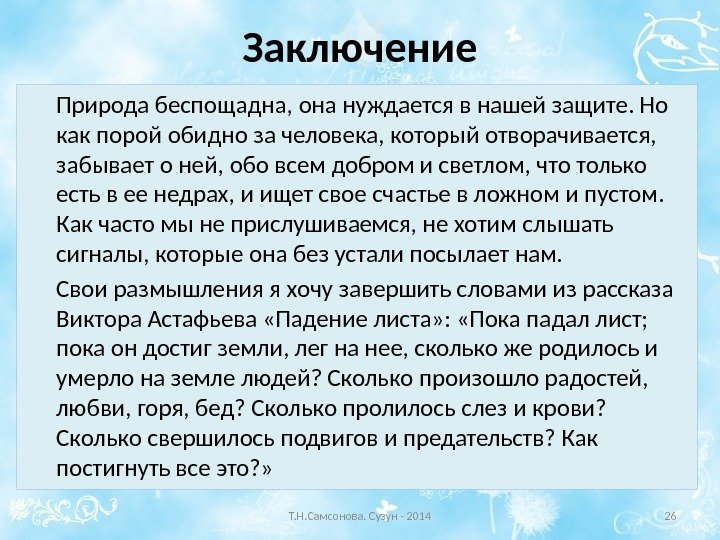 Заключение

Природа беспощадна, она нуждается в нашей защите. Но как порой обидно за человека, который отворачивается, забывает о ней, обо всем добром и светлом, что только есть в ее недрах, и ищет свое счастье в ложном и пустом. Как часто мы не прислушиваемся, не хотим слышать сигналы, которые она без устали посылает нам.

Свои размышления я хочу завершить словами из рассказа Виктора Астафьева «Падение листа»: «Пока падал лист; пока он достиг земли, лег на нее, сколько же родилось и умерло на земле людей? Сколько произошло радостей, любви, горя, бед? Сколько пролилось слез и крови? Сколько свершилось подвигов и предательств? Как постигнуть все это?»

Т.Н.Самсонова. Сузун - 2014

26